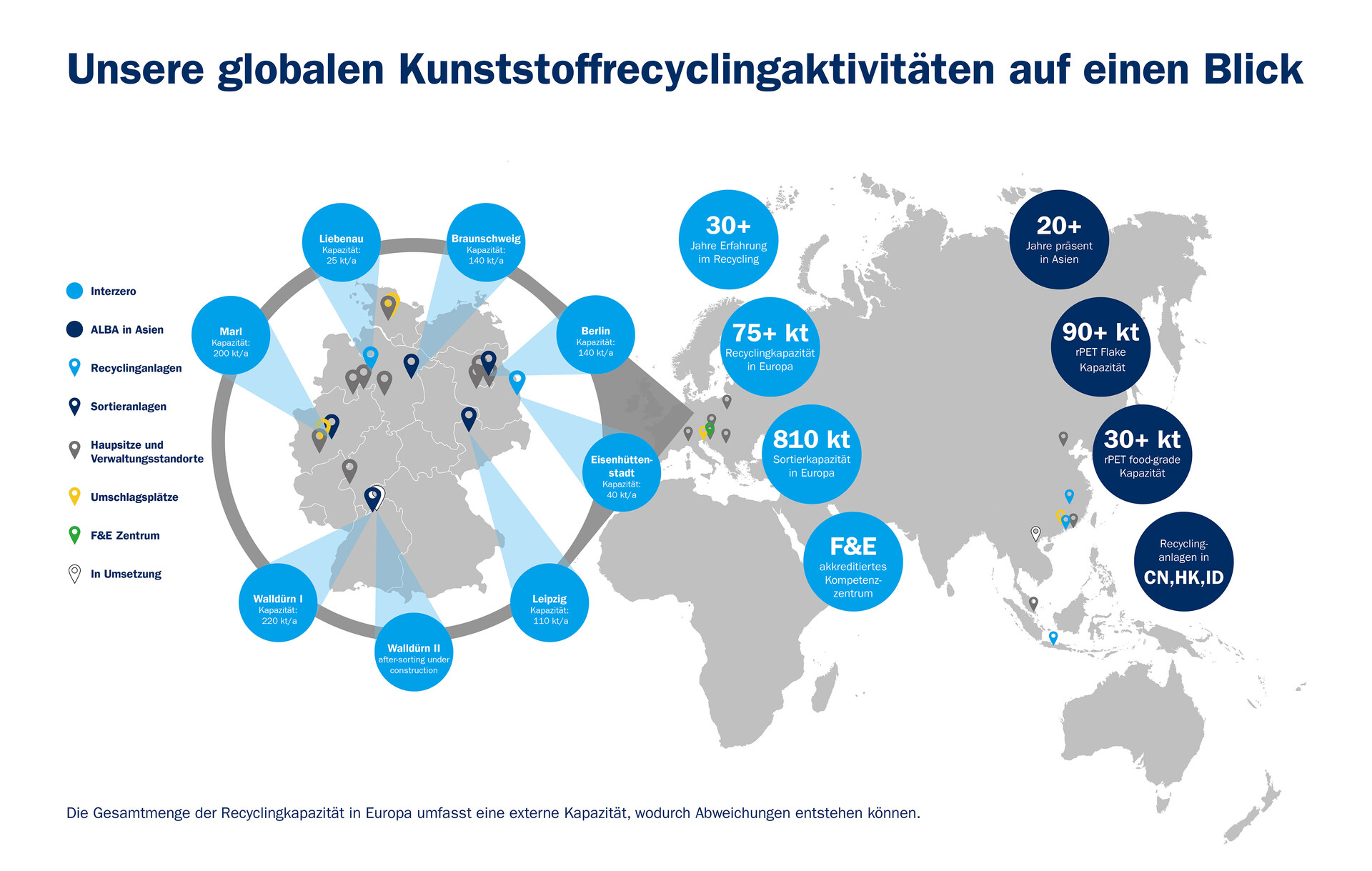 Unsere globalen Kunststoffrecyclingaktivitäten auf einen Blick

Interzero

ALBA in Asien

Recyclinganlagen

Sortieranlagen

Haupsitze und Verwaltungsstandorte

Umschlagsplätze

F&E Zentrum

In Umsetzung

Liebenau
Kapazität:
25 kt/a

Braunschweig
Kapazität:
140 kt/a

Marl
Kapazität:
200 kt/a

Berlin
Kapazität:
140 kt/a

Eisenhüttenstadt
Kapazität:
40 kt/a

Walldürn I
Kapazität:
220 kt/a

Walldürn II
after-sorting under construction

Leipzig
Kapazität:
110 kt/a

30+
Jahre Erfahrung im Recycling

75+ kt
Recyclingkapazität in Europa

810 kt
Sortierkapazität in Europa

F&E
akkreditiertes Kompetenzzentrum

20+
Jahre präsent in Asien

90+ kt
rPET Flake Kapazität

30+ kt
rPET food-grade Kapazität

Recyclinganlagen in
CN,HK,ID

Die Gesamtmenge der Recyclingkapazität in Europa umfasst eine externe Kapazität, wodurch Abweichungen entstehen können.